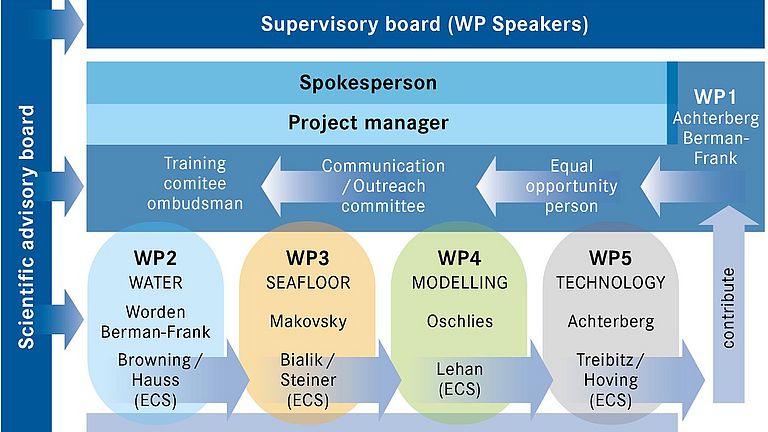 Scientific advisory board

Supervisory board (WP Speakers)

Spokesperson

Project manager

WP1
Achterberg
Berman-Frank

Training comitee ombudsman

Communication / Outreach committee

Equal opportunity person

WP2
WATER
Worden
Berman-Frank
Browning / Hauss
(ECS)

WP3
SEAFLOOR
Makovsky
Bialik / Steiner
(ECS)

WP4
MODELLING
Oschlies
Lehan
(ECS)

WP5
TECHNOLOGY
Achterberg
Treibitz / Hoving
(ECS)

contribute